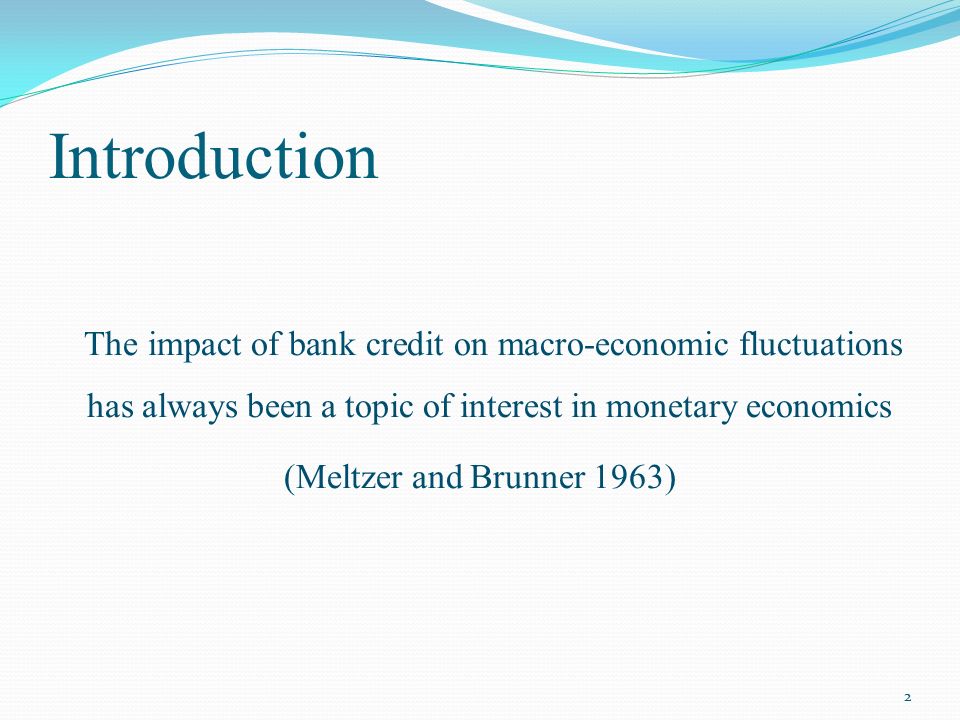 Introduction

The impact of bank credit on macro-economic fluctuations has always been a topic of interest in monetary economics

(Meltzer and Brunner 1963)

2